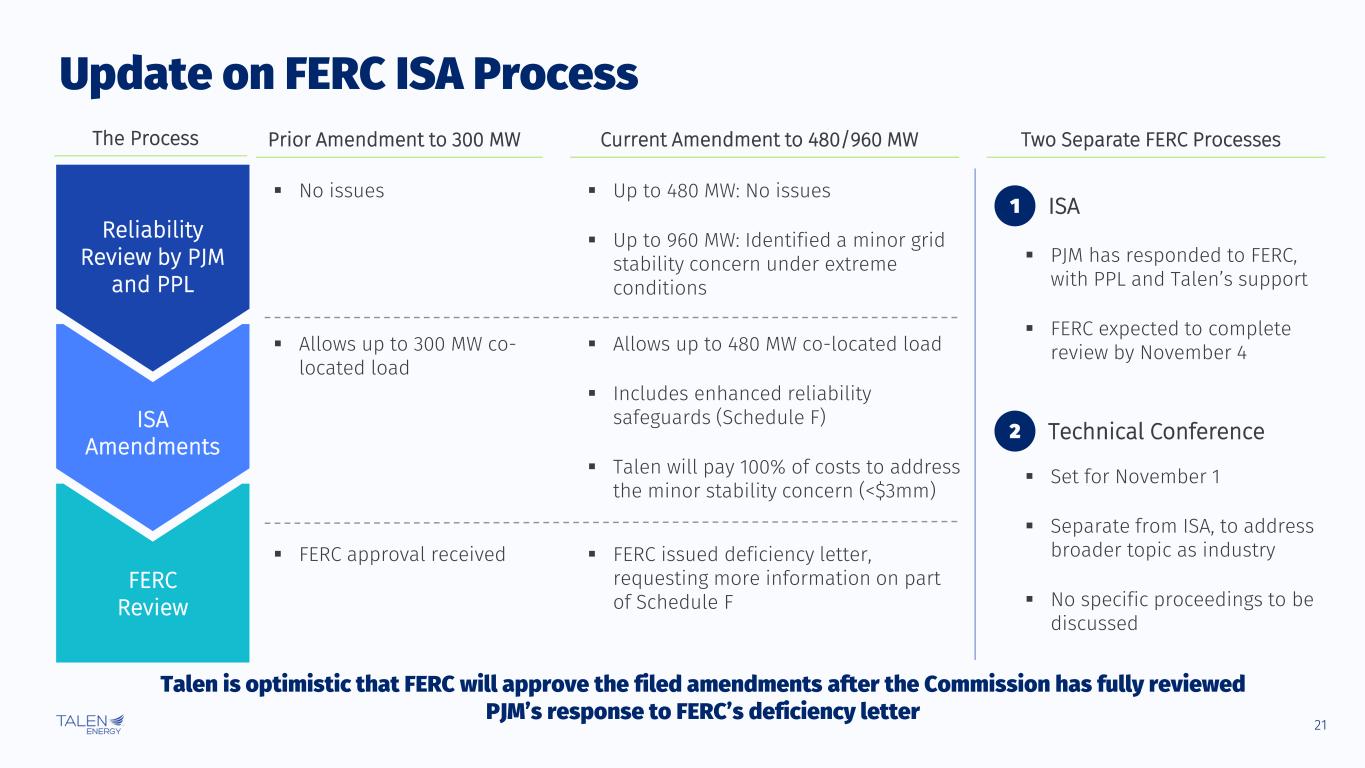 Update on FERC ISA Process

The Process

Reliability Review by PJM and PPL

ISA Amendments

FERC Review

Prior Amendment to 300 MW

▪ No issues

▪ Allows up to 300 MW co-located load

▪ FERC approval received

Current Amendment to 480/960 MW

▪ Up to 480 MW: No issues

▪ Up to 960 MW: Identified a minor grid stability concern under extreme conditions

▪ Allows up to 480 MW co-located load

▪ Includes enhanced reliability safeguards (Schedule F)

▪ Talen will pay 100% of costs to address the minor stability concern (<$3mm)

▪ FERC issued deficiency letter, requesting more information on part of Schedule F

Two Separate FERC Processes

1 ISA

▪ PJM has responded to FERC, with PPL and Talen's support

▪ FERC expected to complete review by November 4

2 Technical Conference

▪ Set for November 1

▪ Separate from ISA, to address broader topic as industry

▪ No specific proceedings to be discussed

Talen is optimistic that FERC will approve the filed amendments after the Commission has fully reviewed PJM's response to FERC's deficiency letter

TALEN ENERGY

21